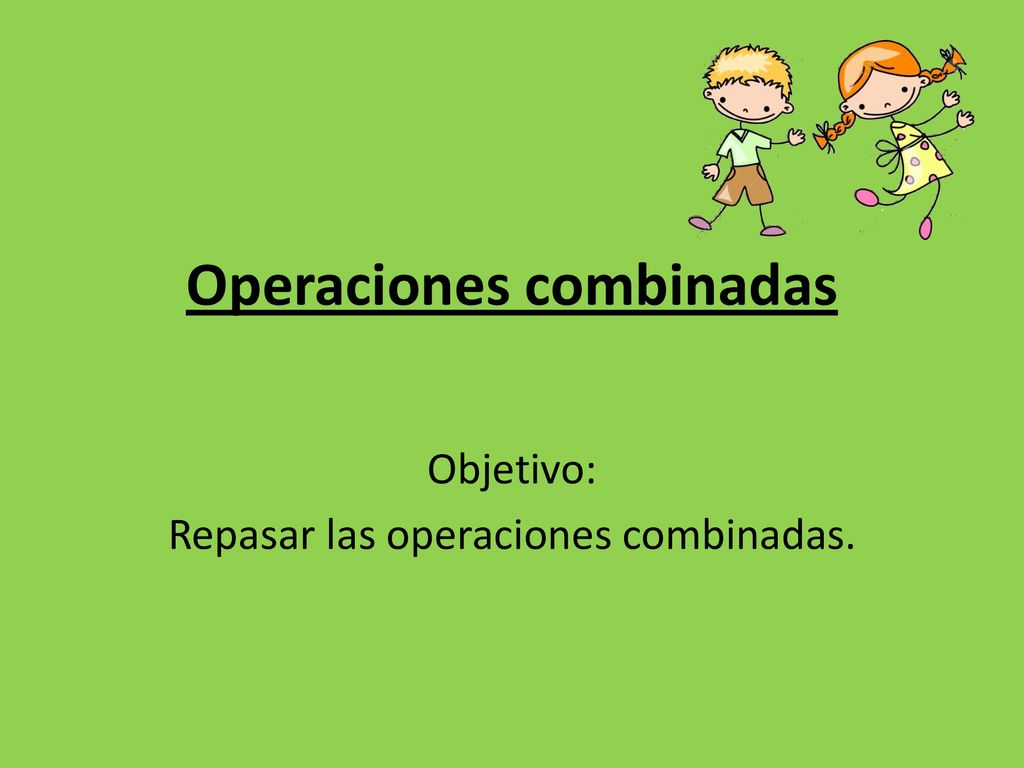 Operaciones combinadas

Objetivo:
Repasar las operaciones combinadas.